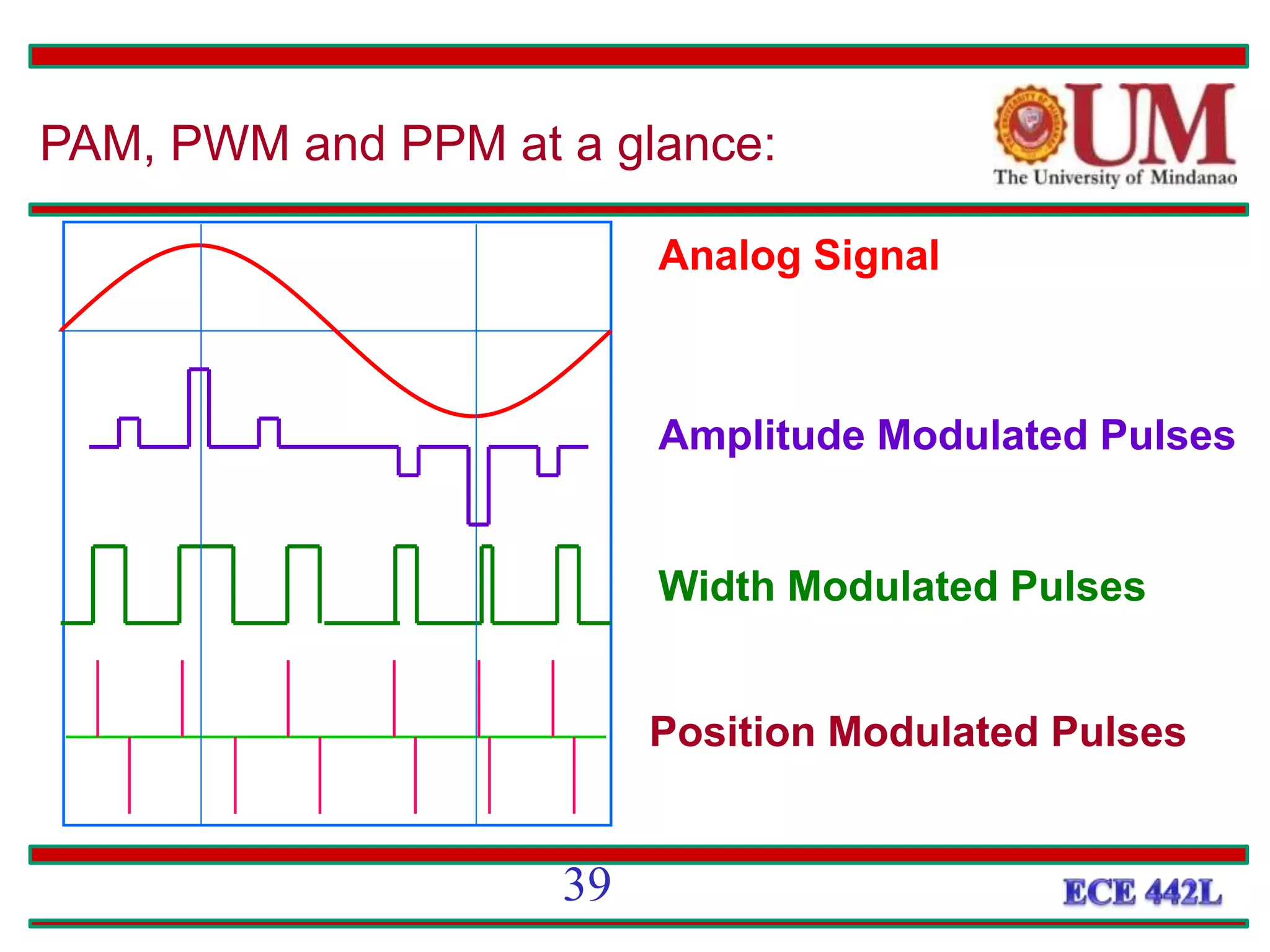 PAM, PWM and PPM at a glance:

UM
The University of Mindanao

Analog Signal

Amplitude Modulated Pulses

Width Modulated Pulses

Position Modulated Pulses

39

ECE 442L